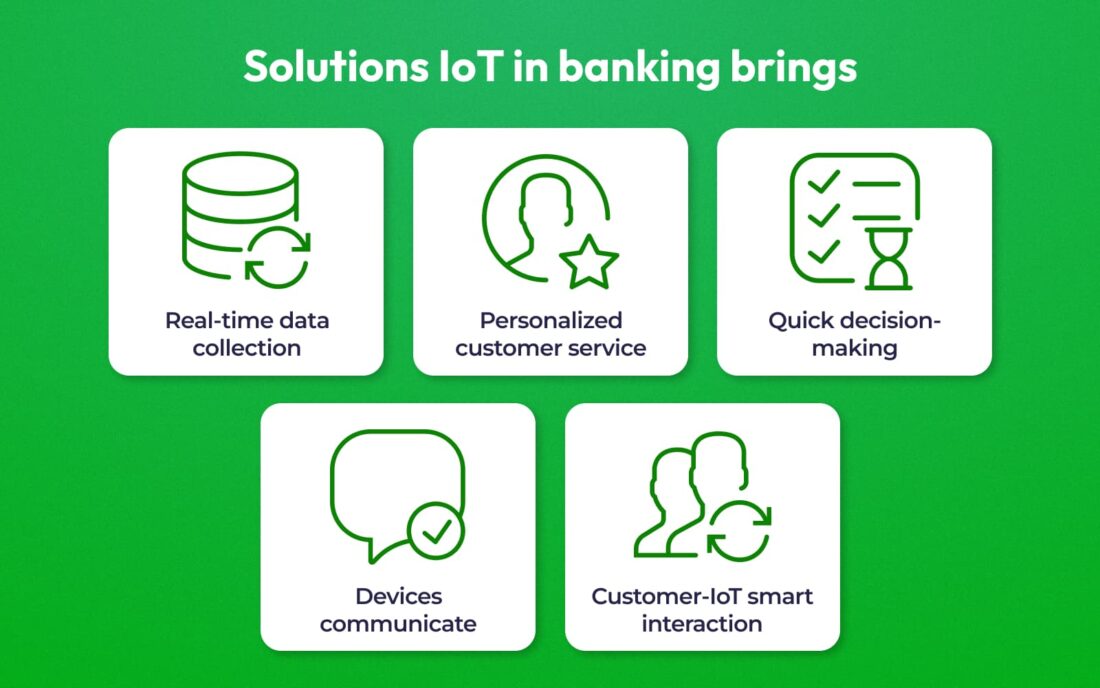 Solutions IoT in banking brings

Real-time data collection

Personalized customer service

Quick decision-making

Devices communicate

Customer-IoT smart interaction